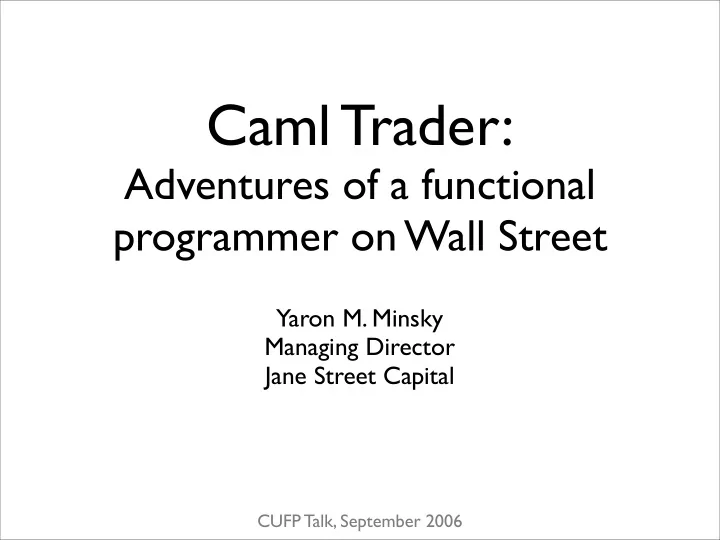 Caml Trader:
Adventures of a functional programmer on Wall Street

Yaron M. Minsky
Managing Director
Jane Street Capital

CUFP Talk, September 2006